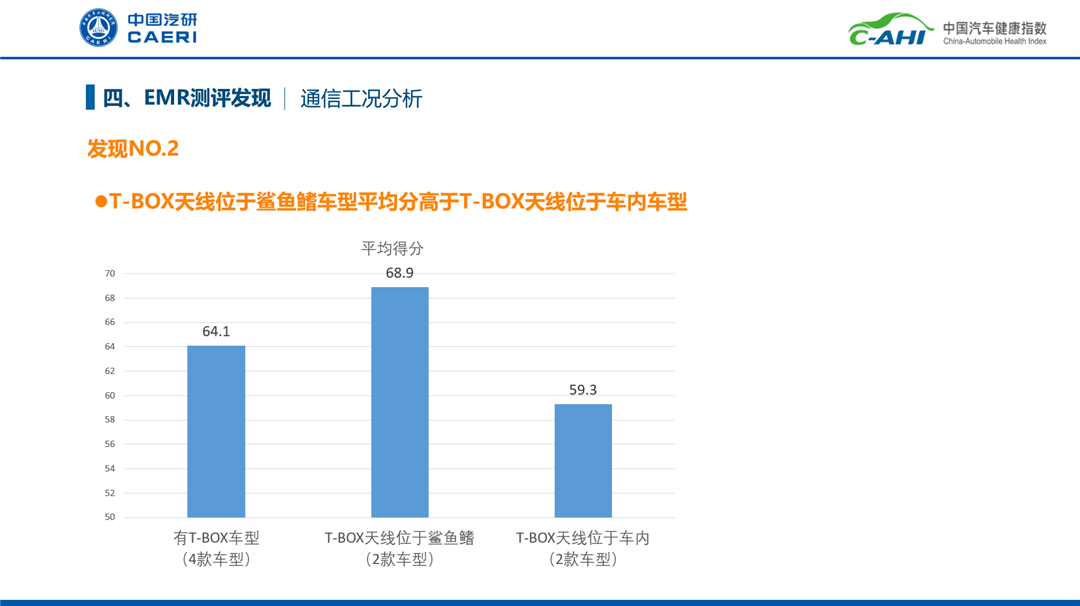 中国汽研
CAERI

C-AHI 中国汽车健康指数
China-Automobile Health Index

四、EMR测评发现 | 通信工况分析

发现NO.2

●T-BOX天线位于鲨鱼鳍车型平均分高于T-BOX天线位于车内车型

平均得分

70
68
66
64
62
60
58
56
54
52
50

64.1
68.9
59.3

有T-BOX车型
（4款车型）

T-BOX天线位于鲨鱼鳍
（2款车型）

T-BOX天线位于车内
（2款车型）